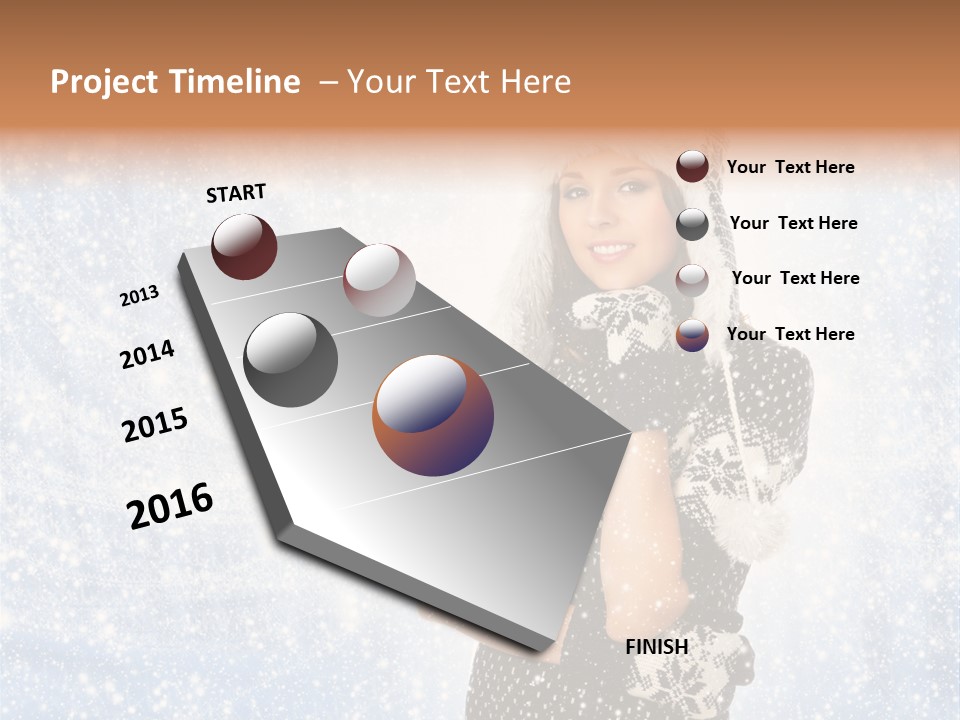 Project Timeline – Your Text Here

START

2013

2014

2015

2016

FINISH

Your Text Here

Your Text Here

Your Text Here

Your Text Here